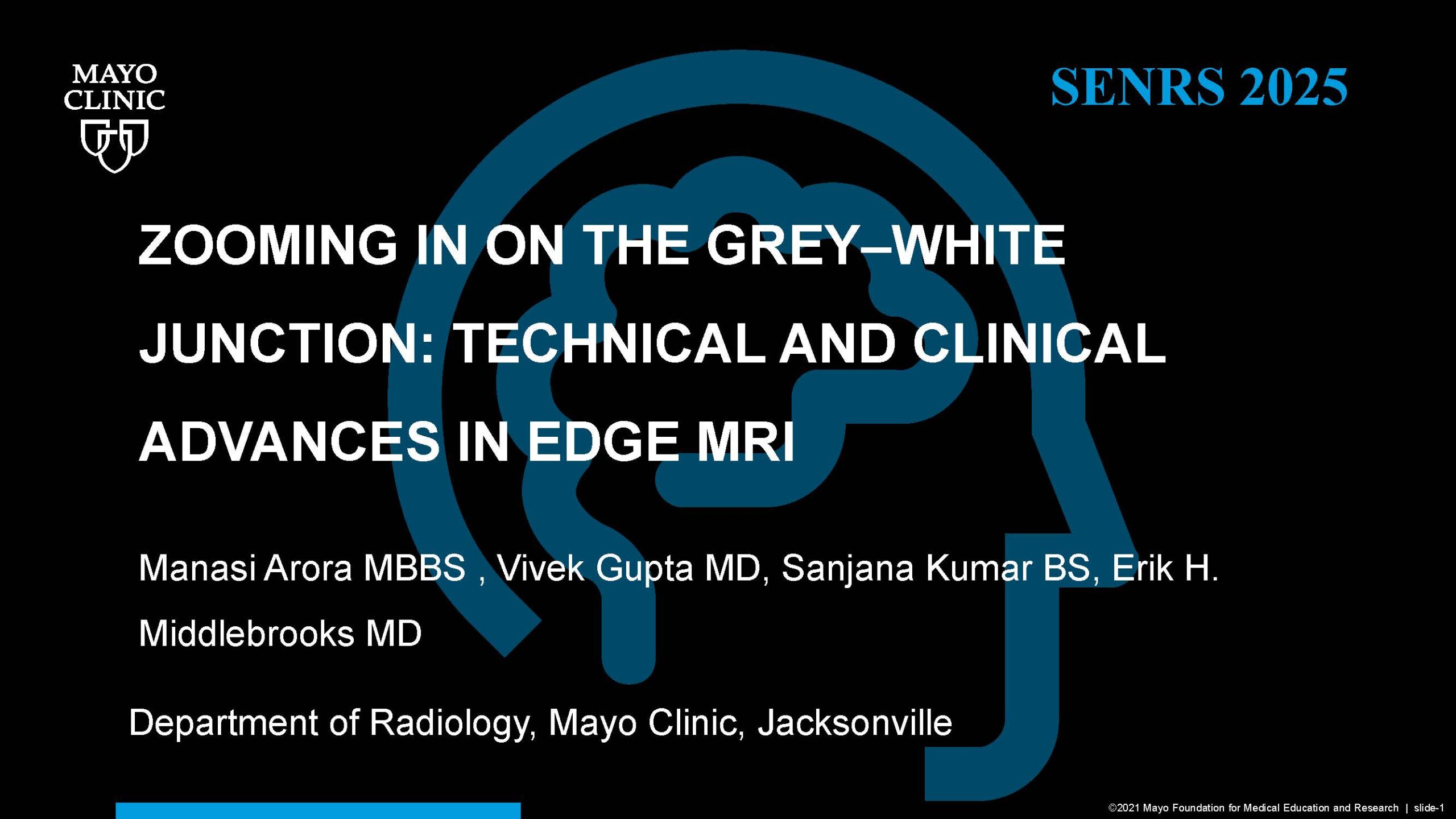 MAYO CLINIC

SENRS 2025

ZOOMING IN ON THE GREY–WHITE JUNCTION: TECHNICAL AND CLINICAL ADVANCES IN EDGE MRI

Manasi Arora MBBS , Vivek Gupta MD, Sanjana Kumar BS, Erik H. Middlebrooks MD

Department of Radiology, Mayo Clinic, Jacksonville

©2021 Mayo Foundation for Medical Education and Research | slide-1